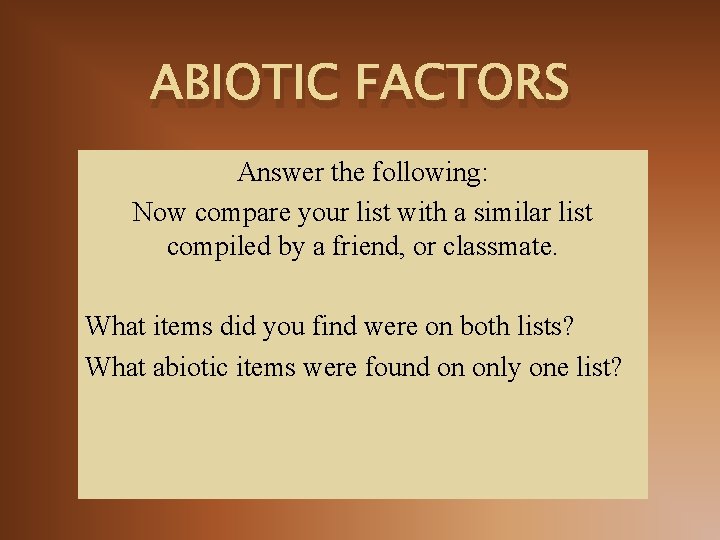 ABIOTIC FACTORS

Answer the following:

Now compare your list with a similar list compiled by a friend, or classmate.

What items did you find were on both lists?

What abiotic items were found on only one list?